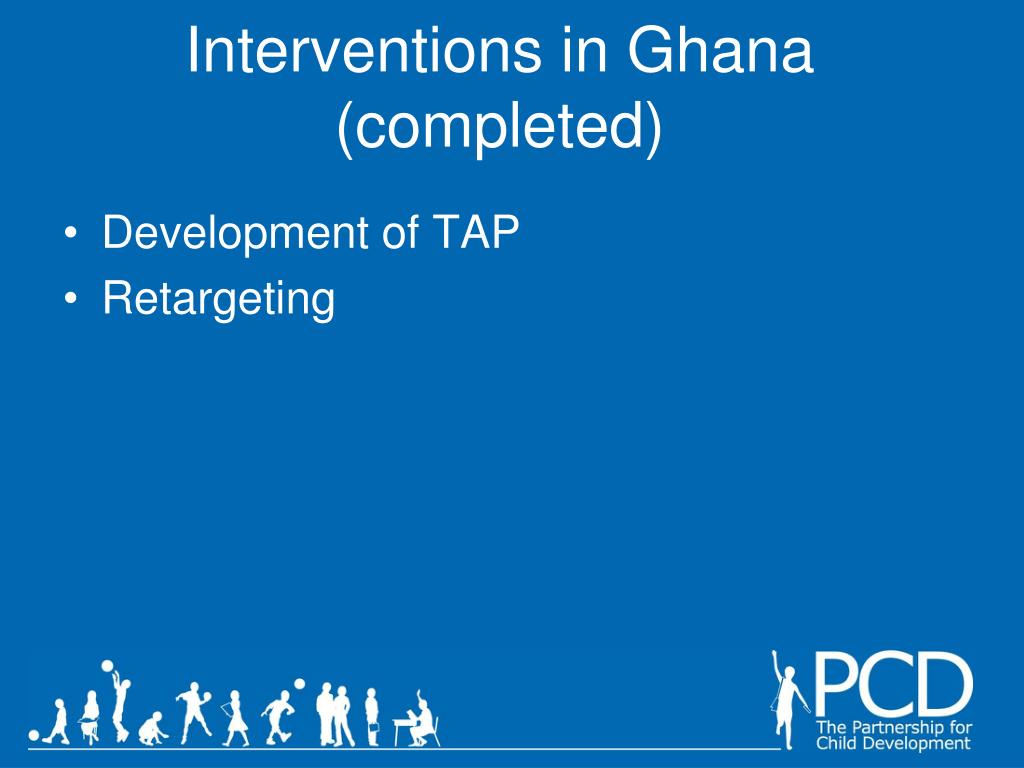 Interventions in Ghana (completed)

• Development of TAP
• Retargeting

PCD
The Partnership for Child Development